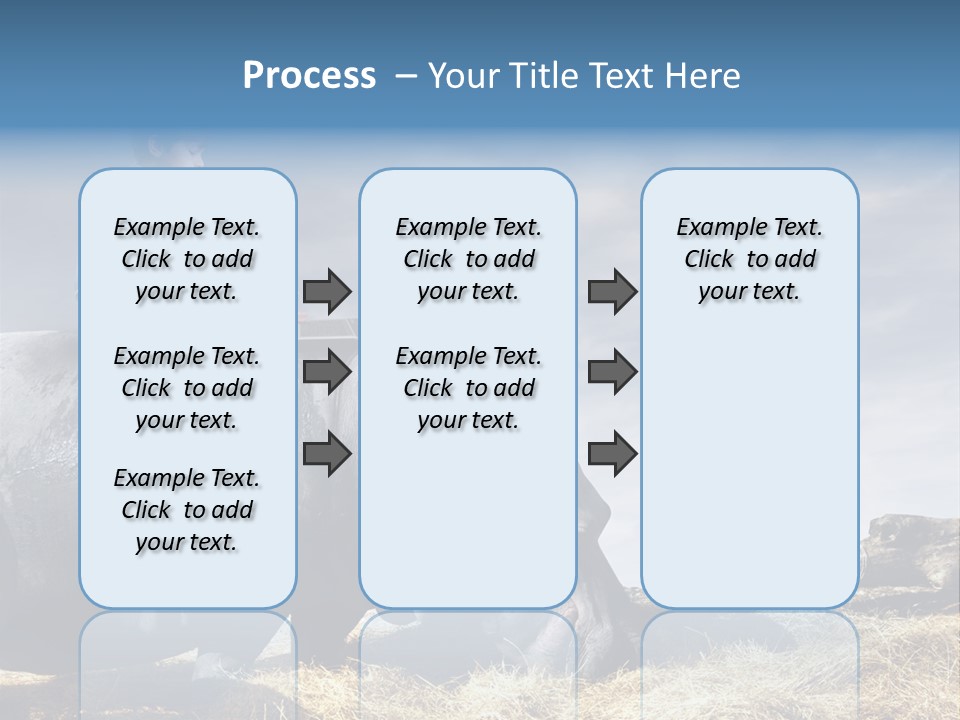 Process – Your Title Text Here

Example Text. Click to add your text.

Example Text. Click to add your text.

Example Text. Click to add your text.

Example Text. Click to add your text.

Example Text. Click to add your text.

Example Text. Click to add your text.